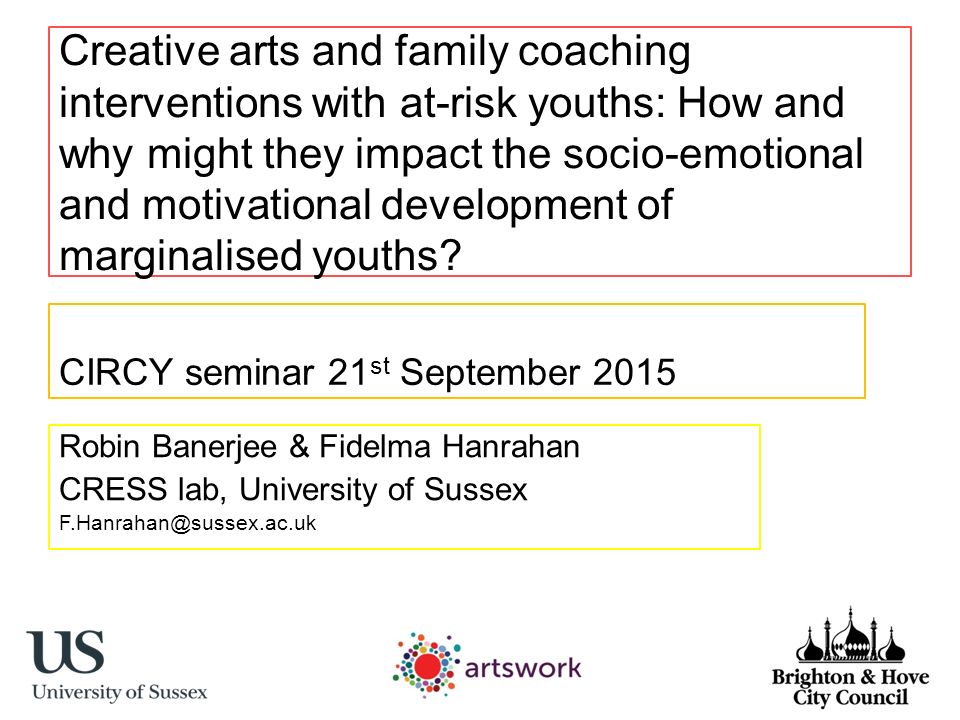 Creative arts and family coaching interventions with at-risk youths: How and why might they impact the socio-emotional and motivational development of marginalised youths?

CIRCY seminar 21$^{st}$ September 2015

Robin Banerjee & Fidelma Hanrahan
CRESS lab, University of Sussex
F.Hanrahan@sussex.ac.uk

US
University of Sussex

artswork

Brighton & Hove
City Council